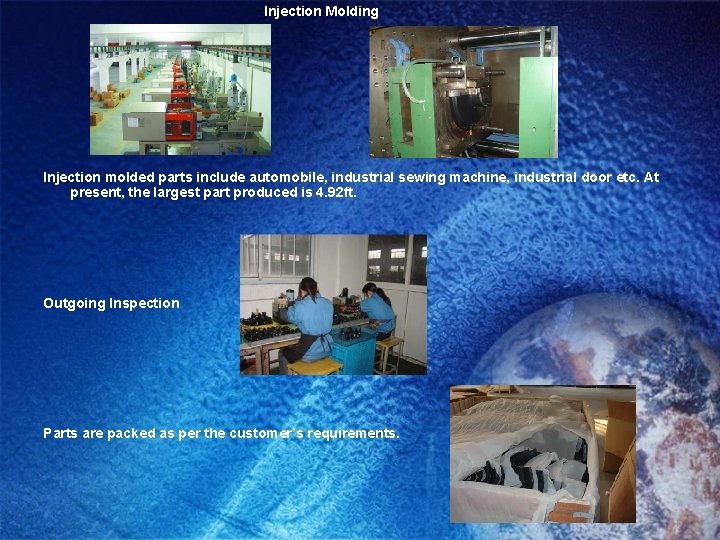 Injection Molding

Injection molded parts include automobile, industrial sewing machine, industrial door etc. At present, the largest part produced is 4.92ft.

Outgoing Inspection

Parts are packed as per the customer's requirements.